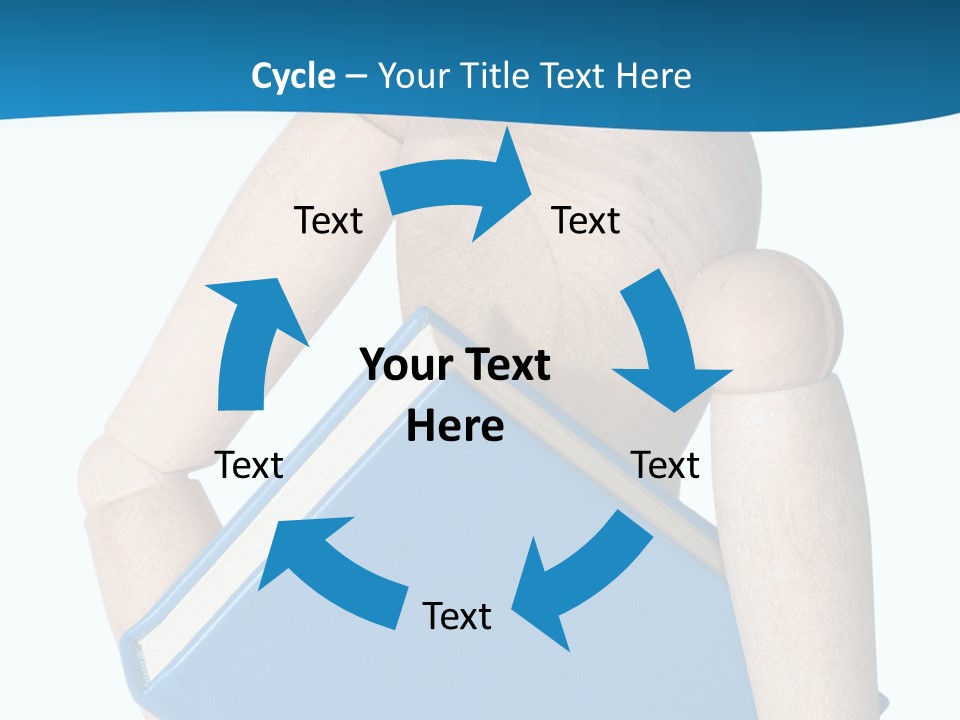 Cycle – Your Title Text Here

Text

Text

Your Text Here

Text

Text

Text